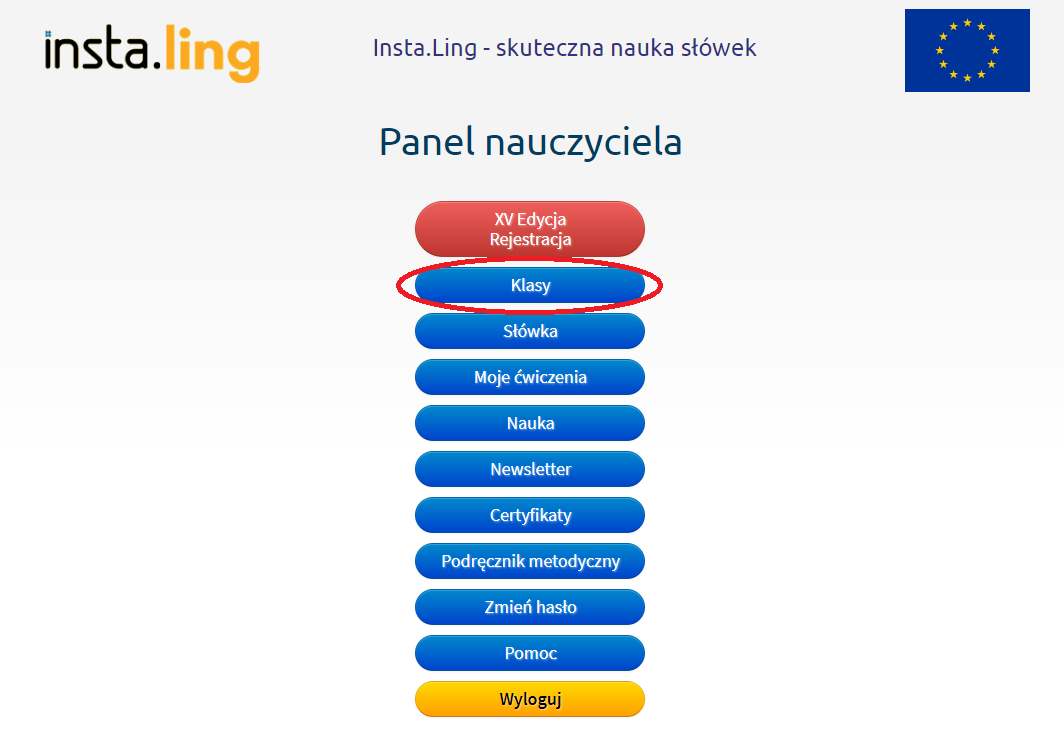 insta.ling

Insta.Ling - skuteczna nauka słówek

Panel nauczyciela

XV Edycja
Rejestracja

Klasy

Słówka

Moje ćwiczenia

Nauka

Newsletter

Certyfikaty

Podręcznik metodyczny

Zmień hasło

Pomoc

Wyloguj